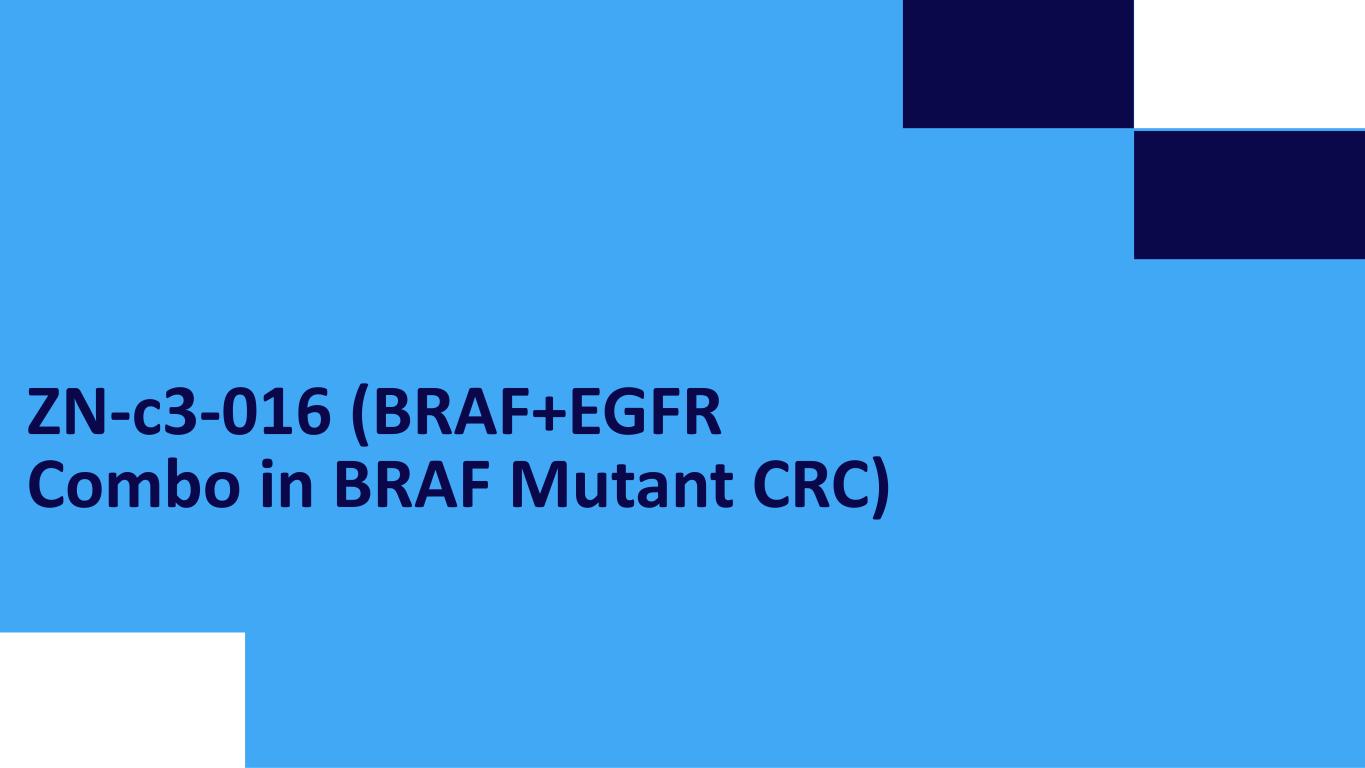 ZN-c3-016 (BRAF+EGFR Combo in BRAF Mutant CRC)